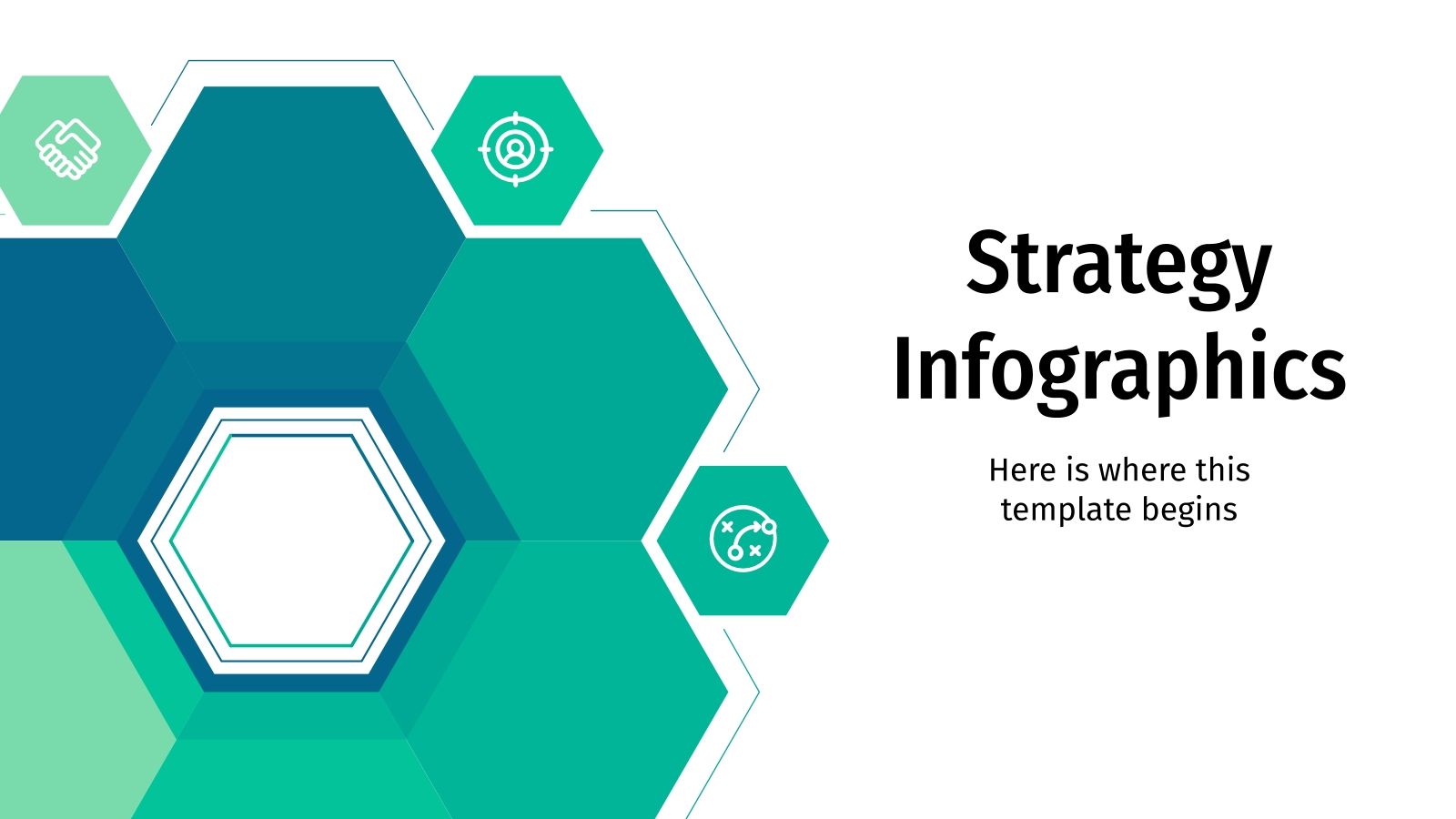 Strategy Infographics

Here is where this template begins